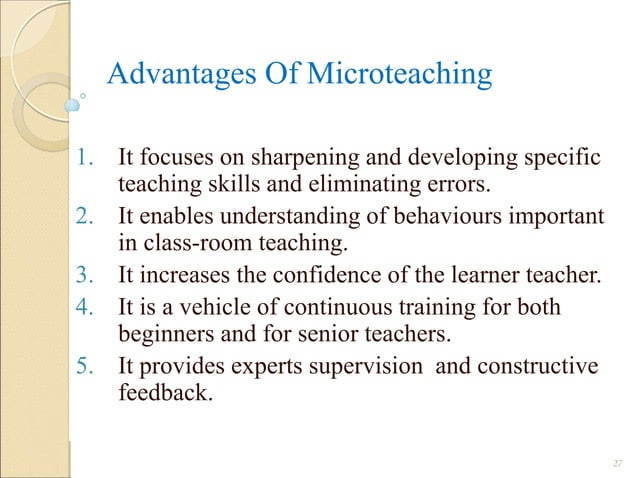 Advantages Of Microteaching

1. It focuses on sharpening and developing specific teaching skills and eliminating errors.
2. It enables understanding of behaviours important in class-room teaching.
3. It increases the confidence of the learner teacher.
4. It is a vehicle of continuous training for both beginners and for senior teachers.
5. It provides experts supervision and constructive feedback.

27